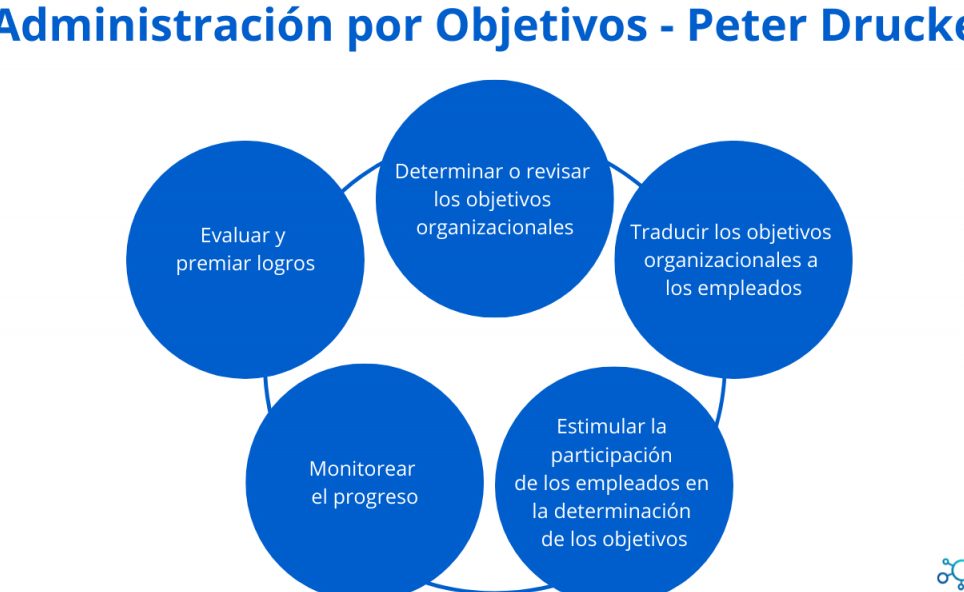 Administración por Objetivos - Peter Drucke

Determinar o revisar los objetivos organizacionales

Traducir los objetivos organizacionales a los empleados

Estimular la participación de los empleados en la determinación de los objetivos

Monitorear el progreso

Evaluar y premiar logros